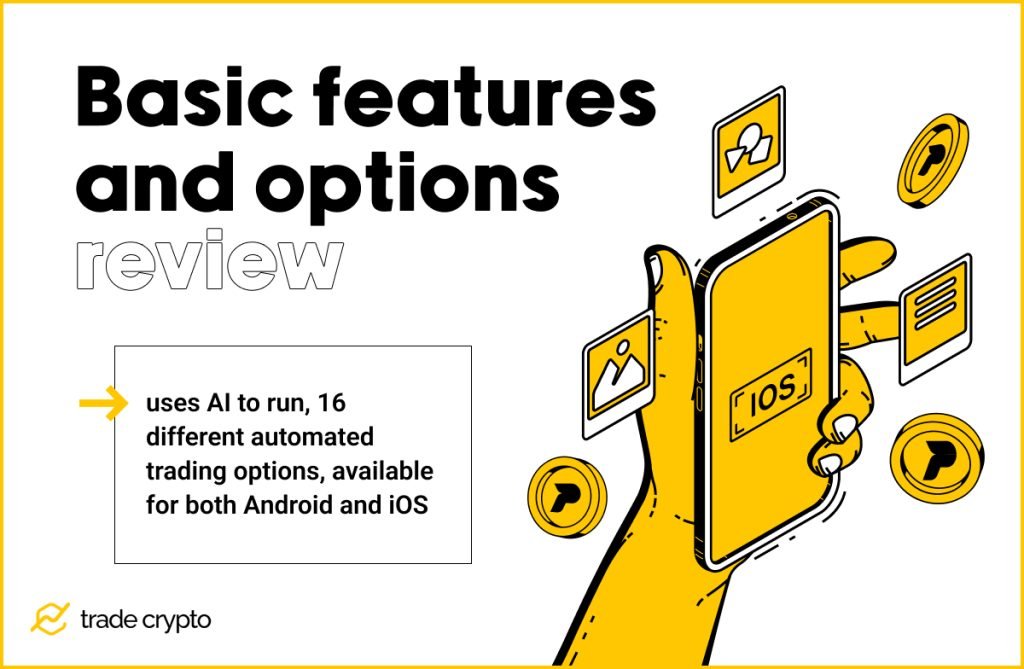 Basic features and options review

uses AI to run, 16 different automated trading options, available for both Android and iOS

IOS

trade crypto